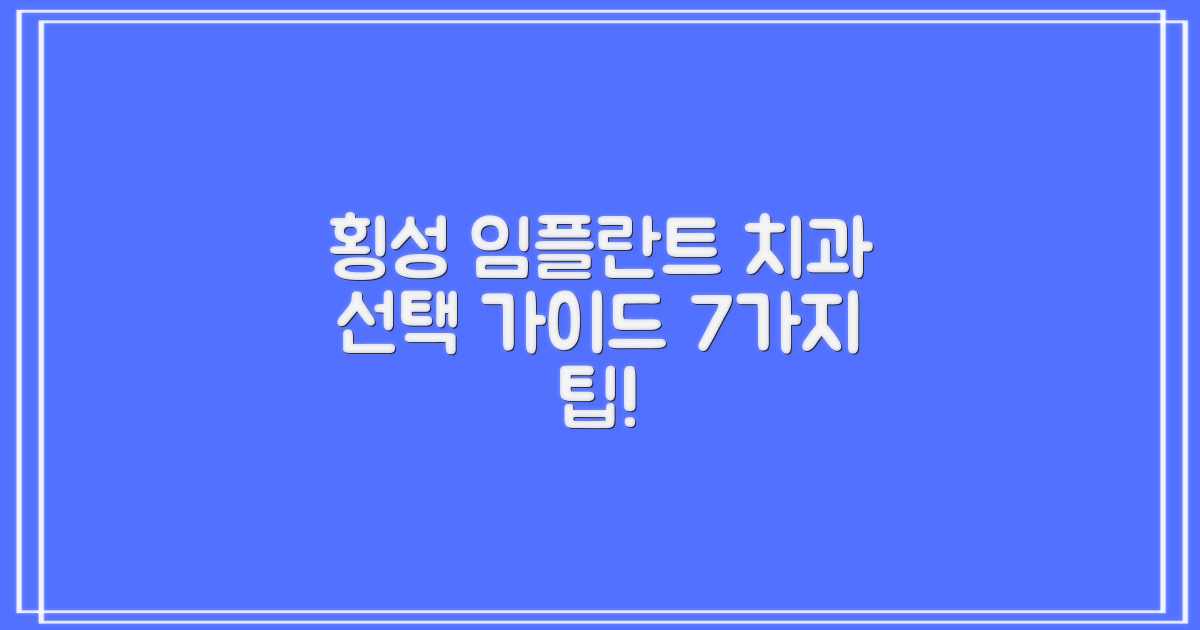 횡성 임플란트 치과 선택 가이드 7가지 팁!